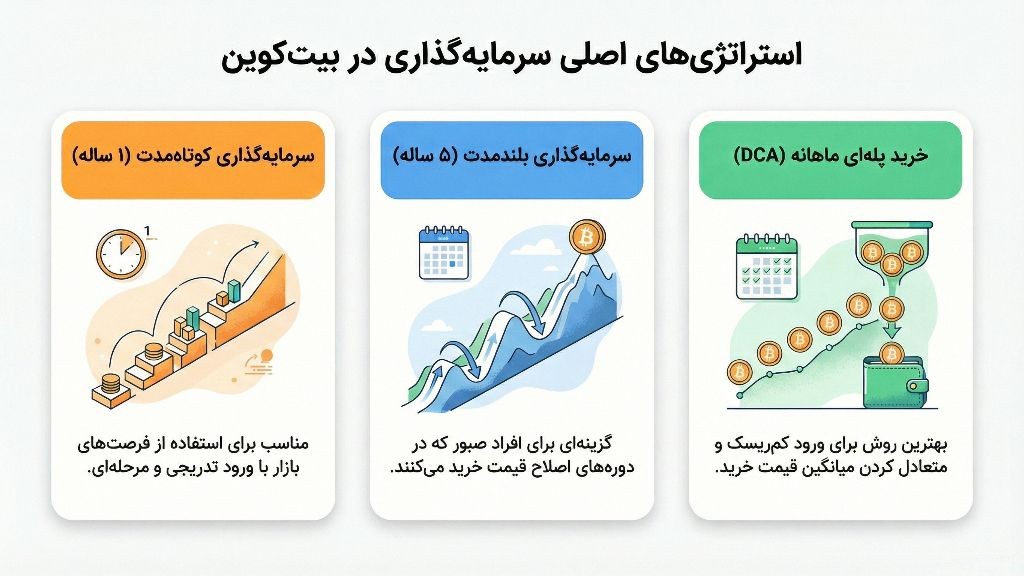 استراتژی‌های اصلی سرمایه‌گذاری در بیت‌کوین

خرید پله‌ای ماهانه (DCA)

بهترین روش برای ورود کم‌ریسک و متعادل کردن میانگین قیمت خرید.

سرمایه‌گذاری بلندمدت (۵ ساله)

گزینه‌ای برای افراد صبور که در دوره‌های اصلاح قیمت خرید می‌کنند.

سرمایه‌گذاری کوتاه‌مدت (۱ ساله)

1

مناسب برای استفاده از فرصت‌های بازار با ورود تدریجی و مرحله‌ای.